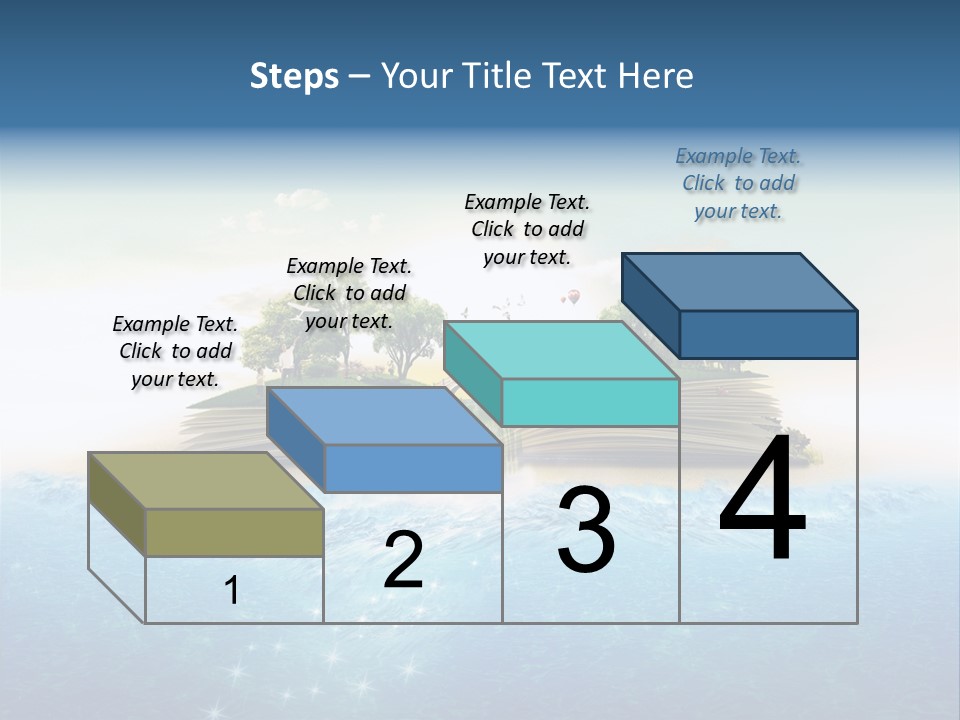 Steps – Your Title Text Here

Example Text. Click to add your text.

Example Text. Click to add your text.

Example Text. Click to add your text.

Example Text. Click to add your text.

1

2

3

4